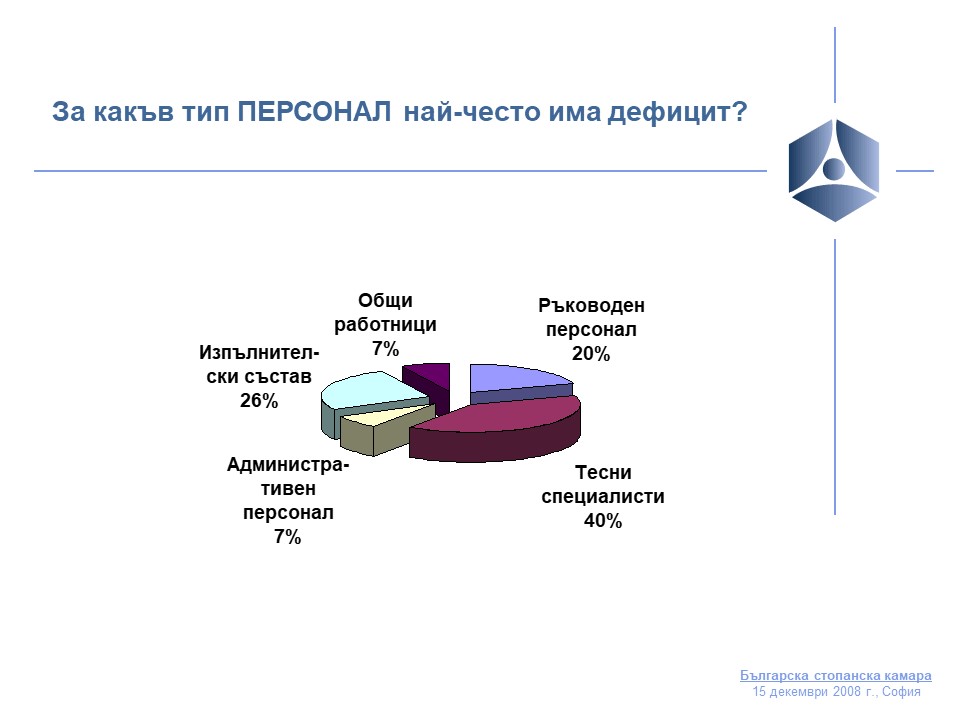 За какъв тип ПЕРСОНАЛ най-често има дефицит?

Общи работници 7%

Ръководен персонал 20%

Изпълнителски състав 26%

Административен персонал 7%

Тесни специалисти 40%

Българска стопанска камара
15 декември 2008 г., София